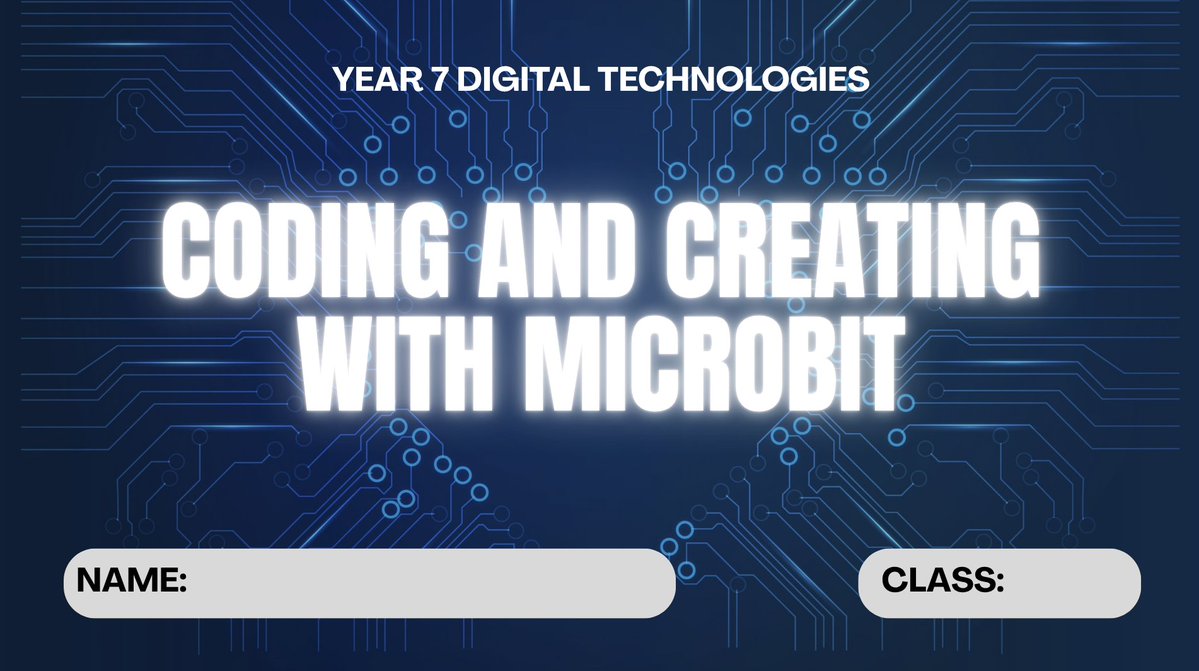 YEAR 7 DIGITAL TECHNOLOGIES

CODING AND CREATING WITH MICROBIT

NAME:

CLASS: